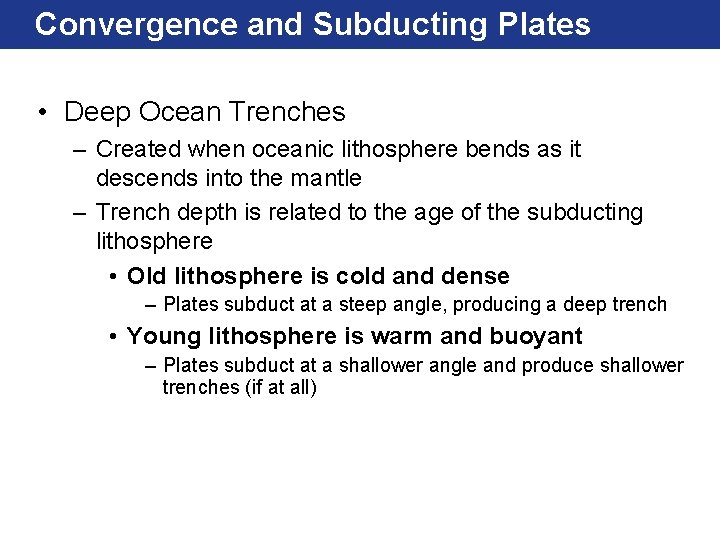 Convergence and Subducting Plates

• Deep Ocean Trenches

– Created when oceanic lithosphere bends as it descends into the mantle

– Trench depth is related to the age of the subducting lithosphere

• Old lithosphere is cold and dense

– Plates subduct at a steep angle, producing a deep trench

• Young lithosphere is warm and buoyant

– Plates subduct at a shallower angle and produce shallower trenches (if at all)